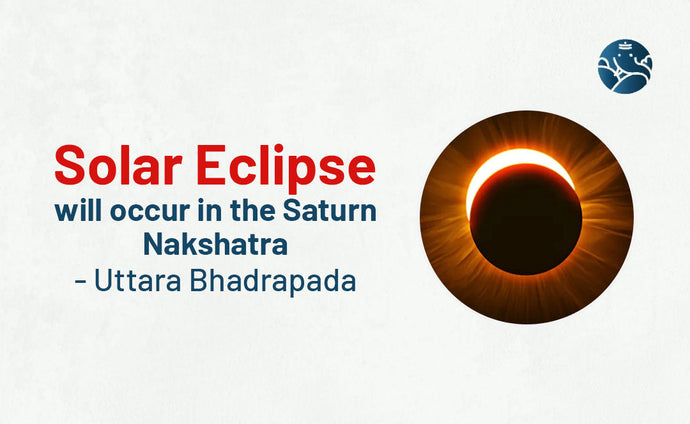 Solar Eclipse
will occur in the Saturn Nakshatra
– Uttara Bhadrapada